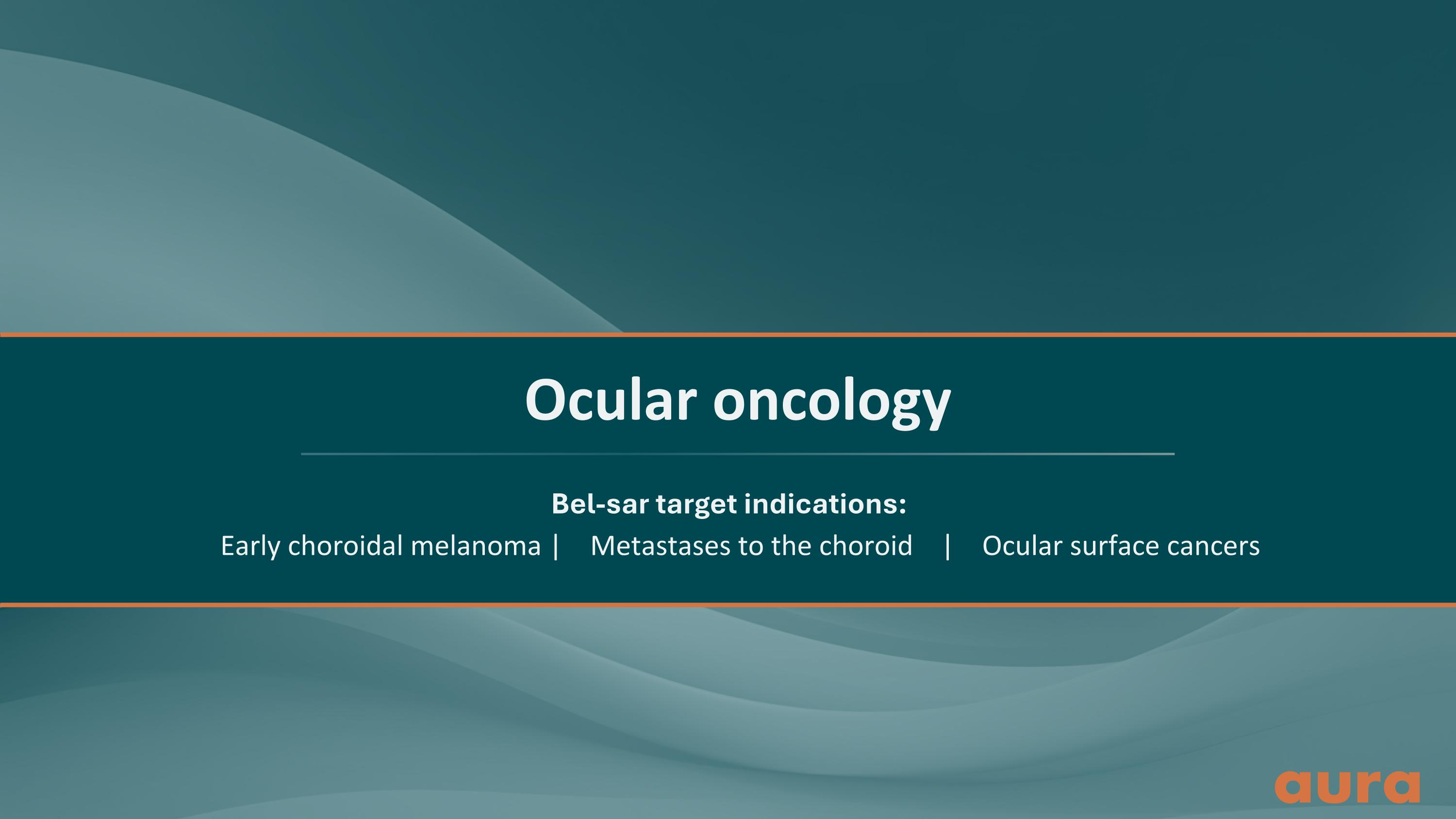 Ocular oncology

Bel-sar target indications:

Early choroidal melanoma | Metastases to the choroid | Ocular surface cancers

aura